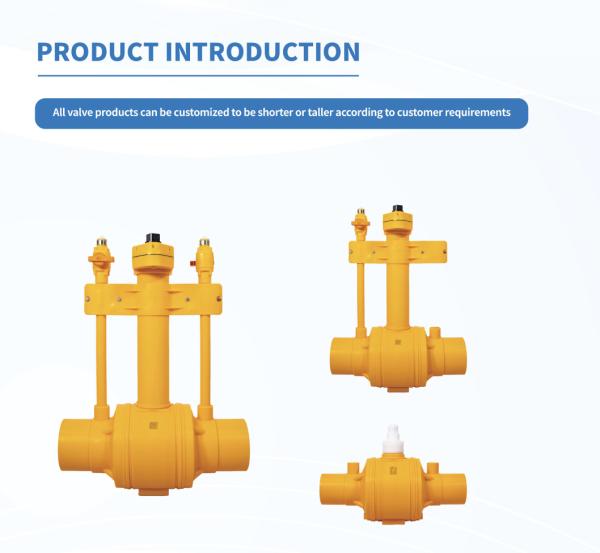 PRODUCT INTRODUCTION

All valve products can be customized to be shorter or taller according to customer requirements